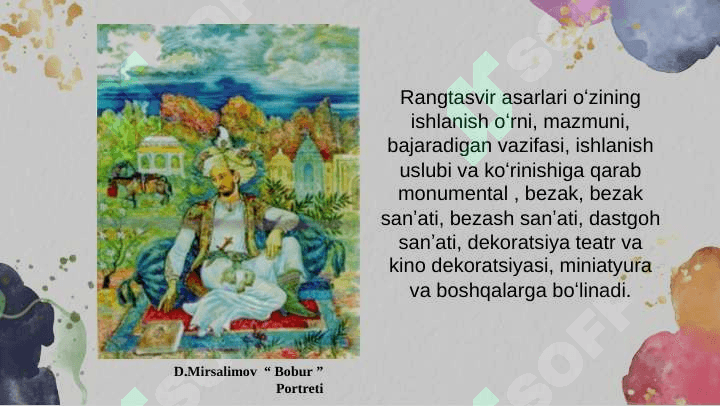 Rangtasvir asarlari o‘zining ishlanish o‘rni, mazmuni, bajaradigan vazifasi, ishlanish uslubi va ko‘rinishiga qarab monumental , bezak, bezak san’ati, bezash san’ati, dastgoh san’ati, dekoratsiya teatr va kino dekoratsiyasi, miniatyura va boshqalarga bo‘linadi.

D.Mirsalimov “ Bobur ” Portreti